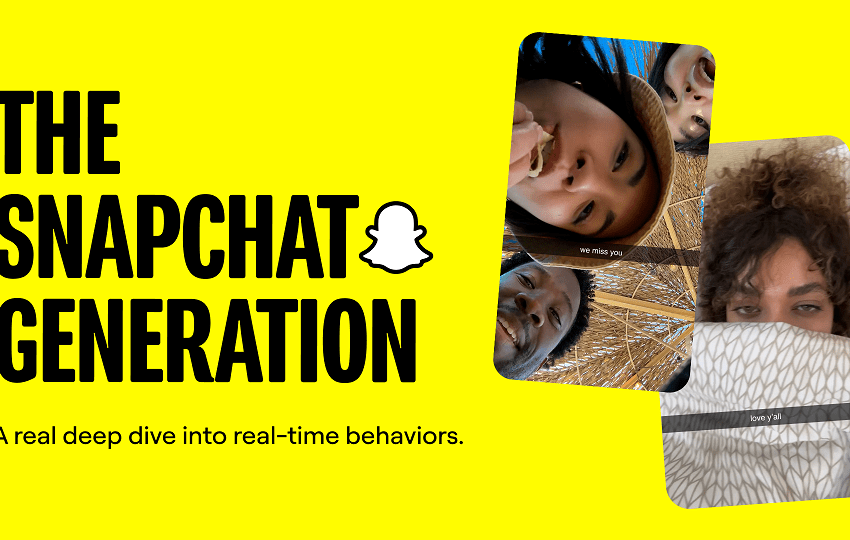 THE SNAPCHAT GENERATION

A real deep dive into real-time behaviors.

we miss you

love y'all